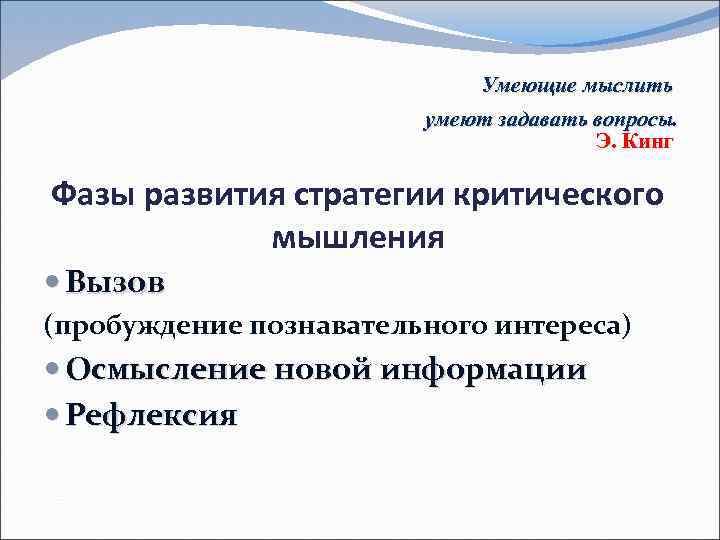 Умеющие мыслить
умеют задавать вопросы.
Э. Кинг

Фазы развития стратегии критического мышления

• Вызов
(пробуждение познавательного интереса)
• Осмысление новой информации
• Рефлексия